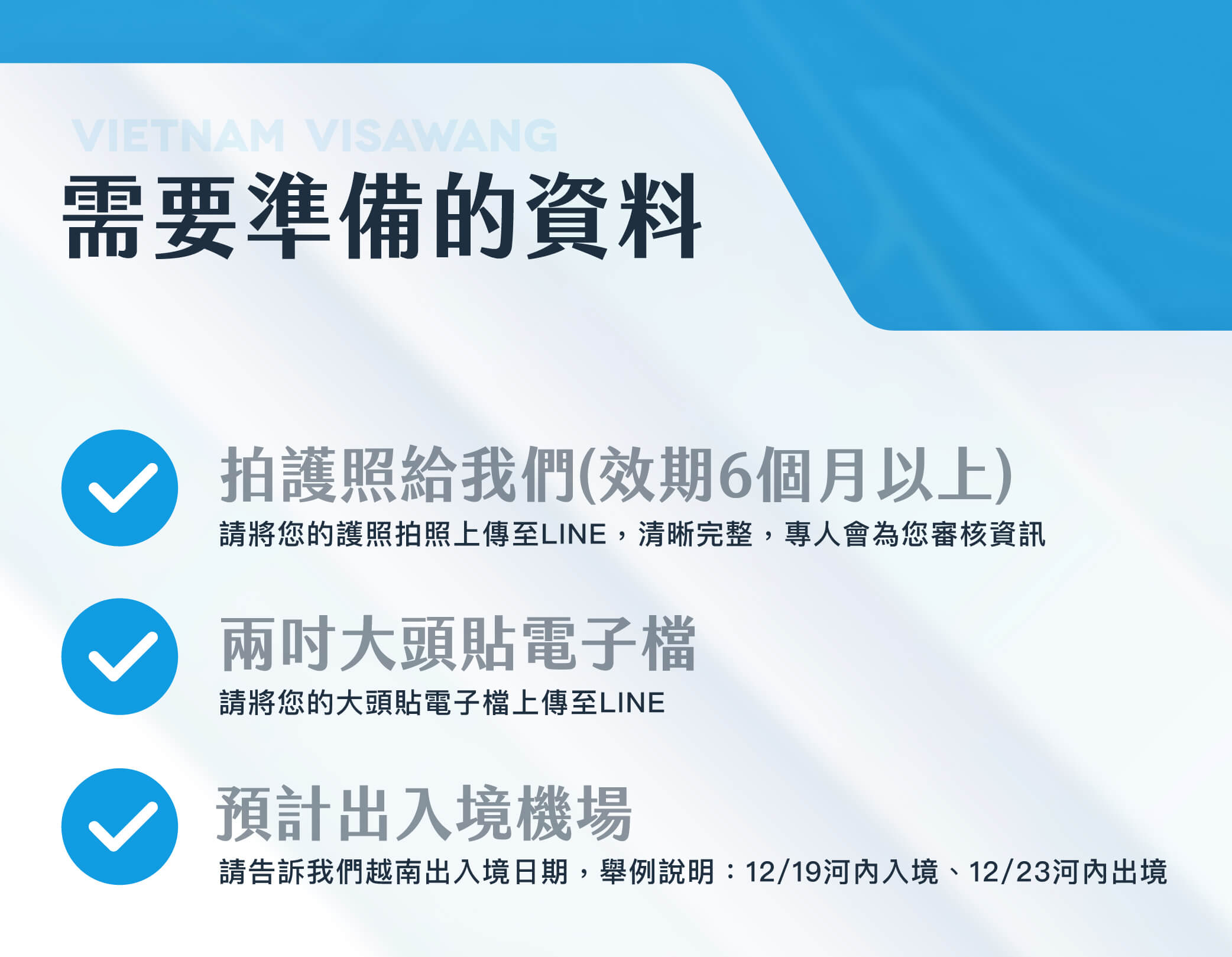 VIETNAM VISAWANG

需要準備的資料

拍護照給我們(效期6個月以上)

請將您的護照拍照上傳至LINE，清晰完整，專人會為您審核資訊

兩吋大頭貼電子檔

請將您的大頭貼電子檔上傳至LINE

預計出入境機場

請告訴我們越南出入境日期，舉例說明：12/19河內入境、12/23河內出境